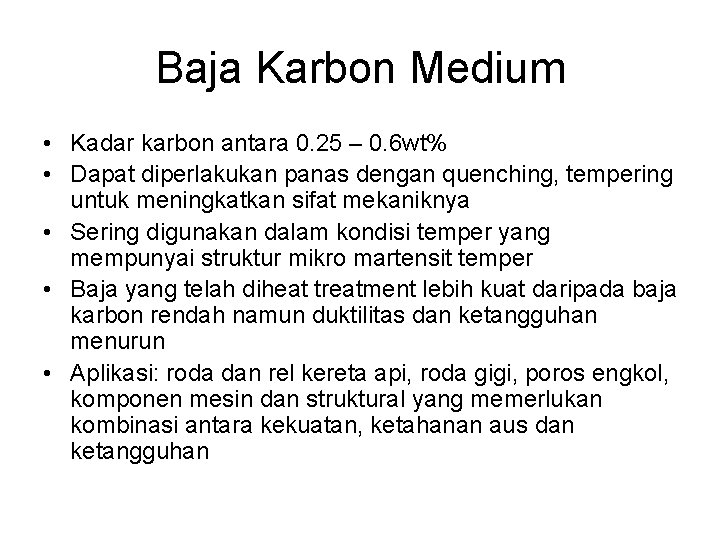 Baja Karbon Medium

• Kadar karbon antara 0.25 – 0.6wt%
• Dapat diperlakukan panas dengan quenching, tempering untuk meningkatkan sifat mekaniknya
• Sering digunakan dalam kondisi temper yang mempunyai struktur mikro martensit temper
• Baja yang telah diheat treatment lebih kuat daripada baja karbon rendah namun duktilitas dan ketangguhan menurun
• Aplikasi: roda dan rel kereta api, roda gigi, poros engkol, komponen mesin dan struktural yang memerlukan kombinasi antara kekuatan, ketahanan aus dan ketangguhan